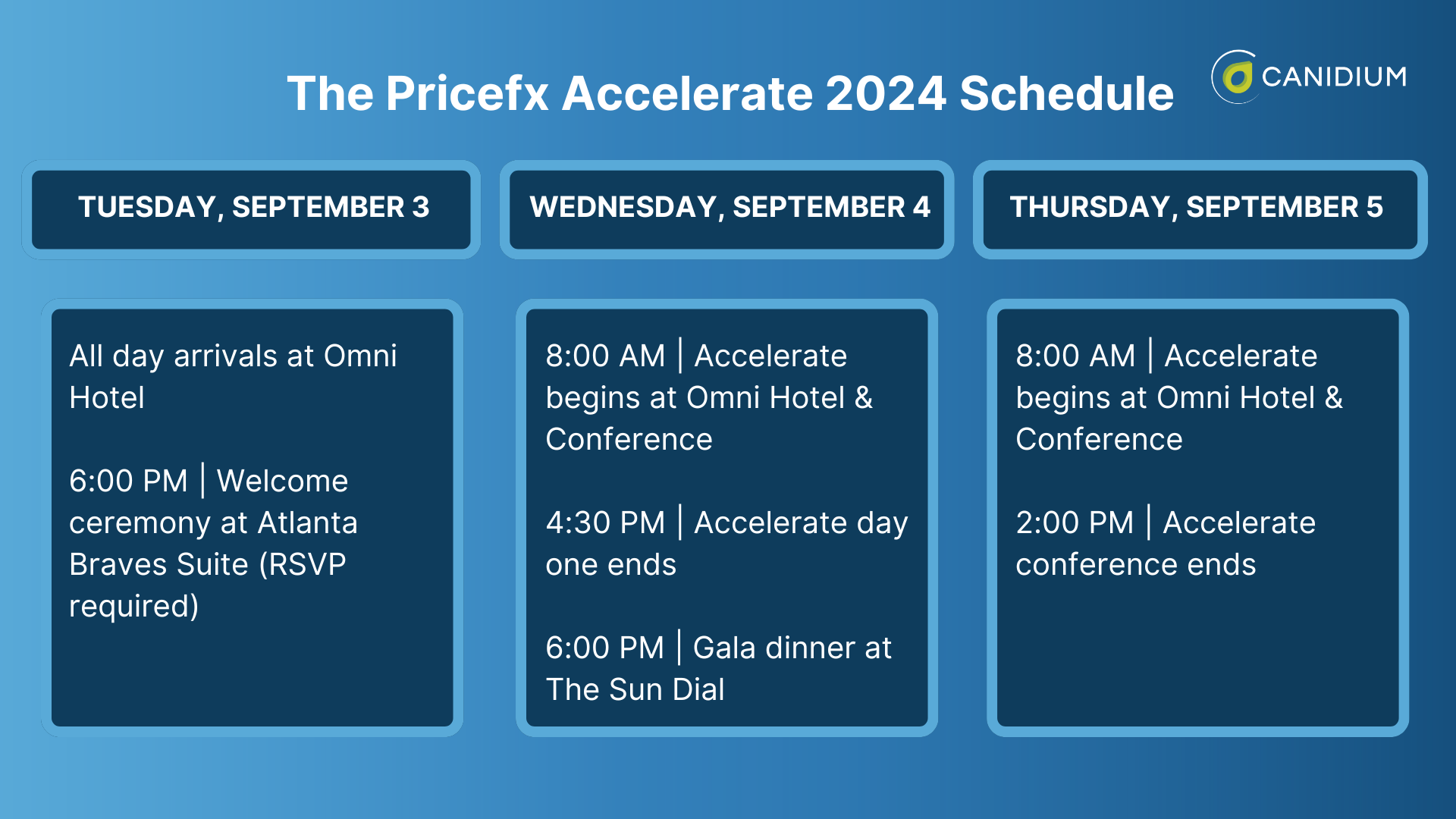 The Pricefx Accelerate 2024 Schedule

CANIDIUM

TUESDAY, SEPTEMBER 3

All day arrivals at Omni Hotel

6:00 PM | Welcome ceremony at Atlanta Braves Suite (RSVP required)

WEDNESDAY, SEPTEMBER 4

8:00 AM | Accelerate begins at Omni Hotel & Conference

4:30 PM | Accelerate day one ends

6:00 PM | Gala dinner at The Sun Dial

THURSDAY, SEPTEMBER 5

8:00 AM | Accelerate begins at Omni Hotel & Conference

2:00 PM | Accelerate conference ends